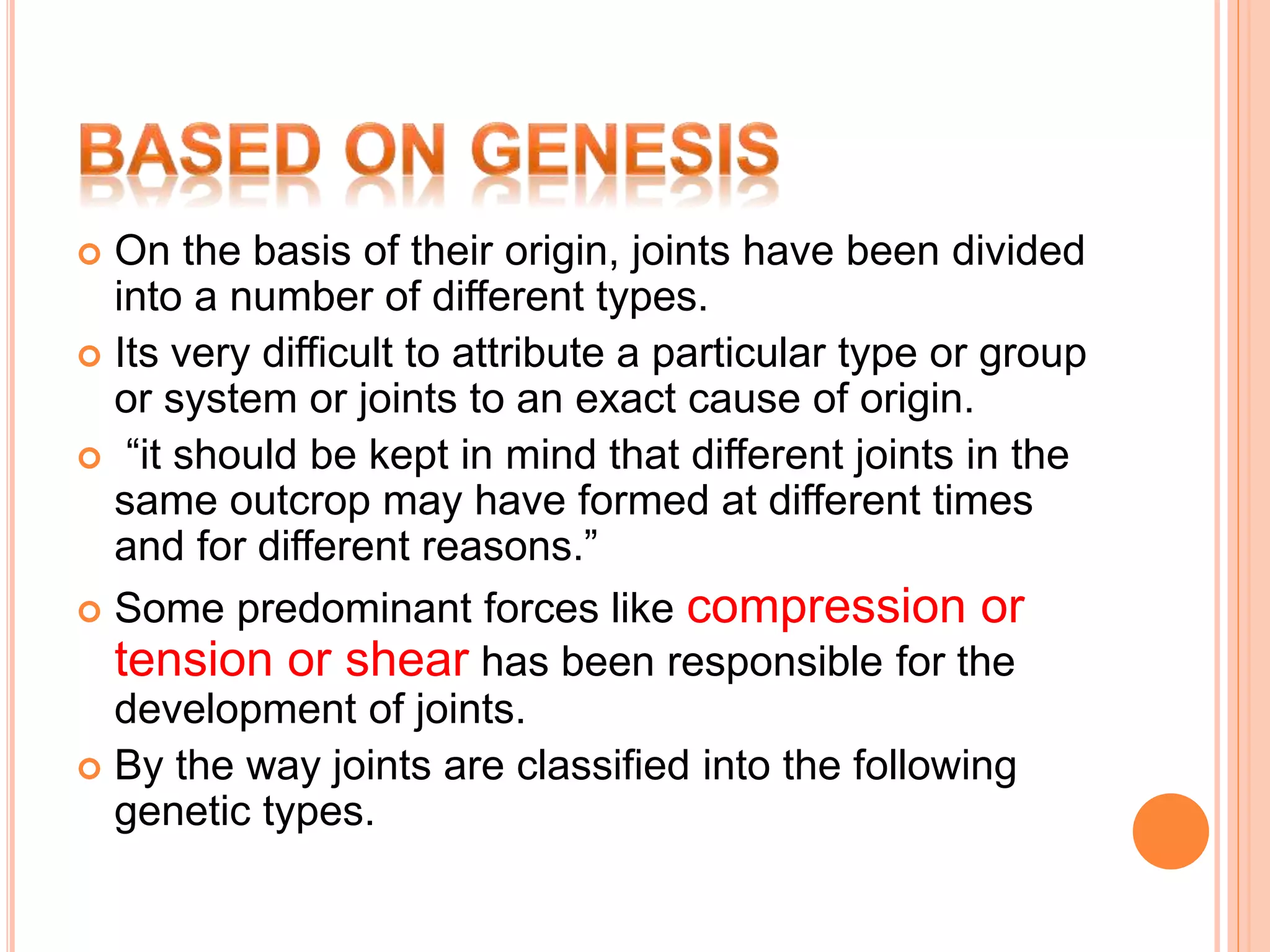 BASED ON GENESIS

On the basis of their origin, joints have been divided into a number of different types.

Its very difficult to attribute a particular type or group or system or joints to an exact cause of origin.

“it should be kept in mind that different joints in the same outcrop may have formed at different times and for different reasons.”

Some predominant forces like compression or tension or shear has been responsible for the development of joints.

By the way joints are classified into the following genetic types.